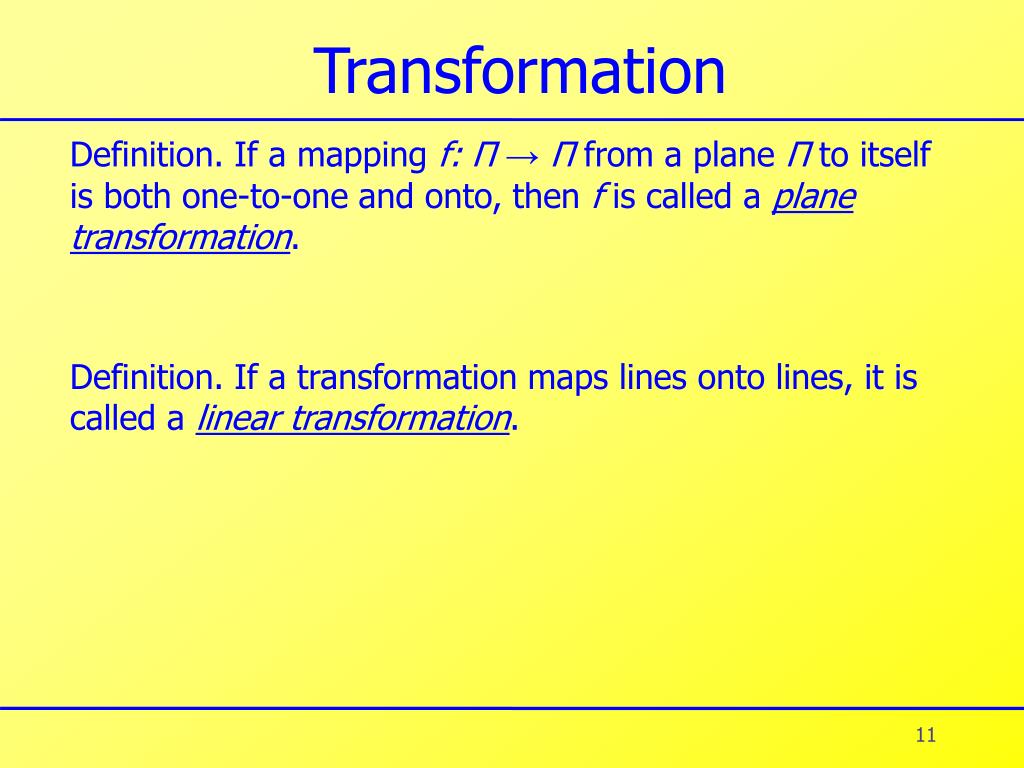 Transformation

Definition. If a mapping $f: \Pi \rightarrow \Pi$ from a plane $\Pi$ to itself is both one-to-one and onto, then $f$ is called a plane transformation.

Definition. If a transformation maps lines onto lines, it is called a linear transformation.

11